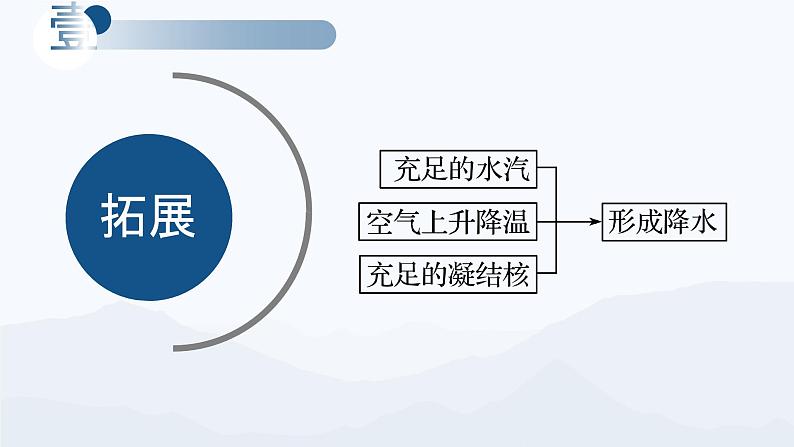 壹

拓展

充足的水汽
空气上升降温
充足的凝结核
形成降水